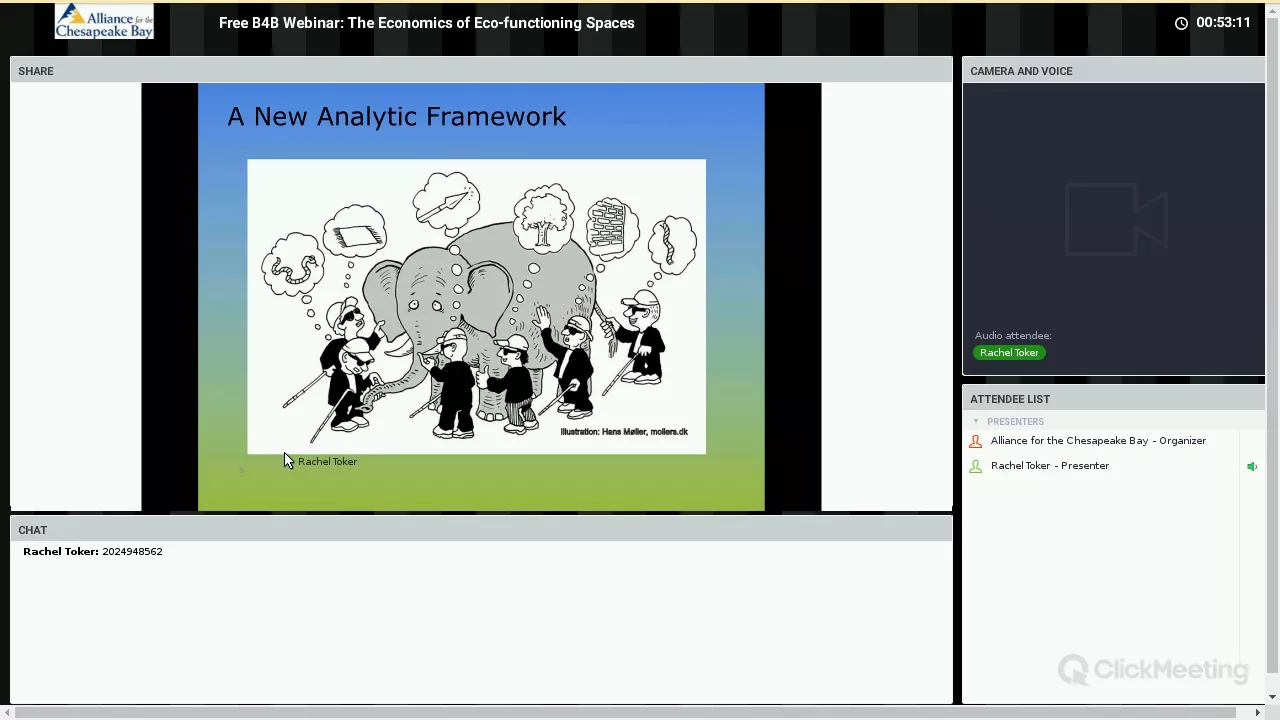 Alliance for the Chesapeake Bay

Free B4B Webinar: The Economics of Eco-functioning Spaces

00:53:11

SHARE

A New Analytic Framework

Illustration: Hans Møller, mollers.dk

Rachel Toker

CAMERA AND VOICE

Audio attendee:

Rachel Toker

ATTENDEE LIST

PRESENTERS

Alliance for the Chesapeake Bay - Organizer

Rachel Toker - Presenter

CHAT

Rachel Toker: 2024948562

ClickMeeting